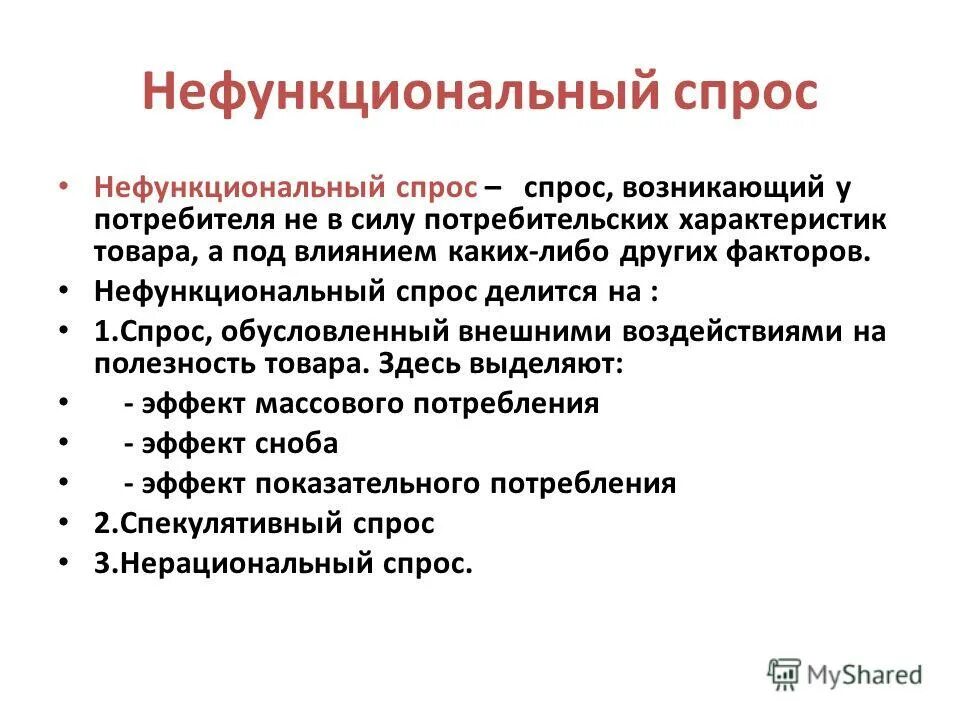 Нефункциональный спрос

• Нефункциональный спрос – спрос, возникающий у потребителя не в силу потребительских характеристик товара, а под влиянием каких-либо других факторов.
• Нефункциональный спрос делится на :
• 1.Спрос, обусловленный внешними воздействиями на полезность товара. Здесь выделяют:
• - эффект массового потребления
• - эффект сноба
• - эффект показательного потребления
• 2.Спекулятивный спрос
• 3.Нерациональный спрос.

MyShared